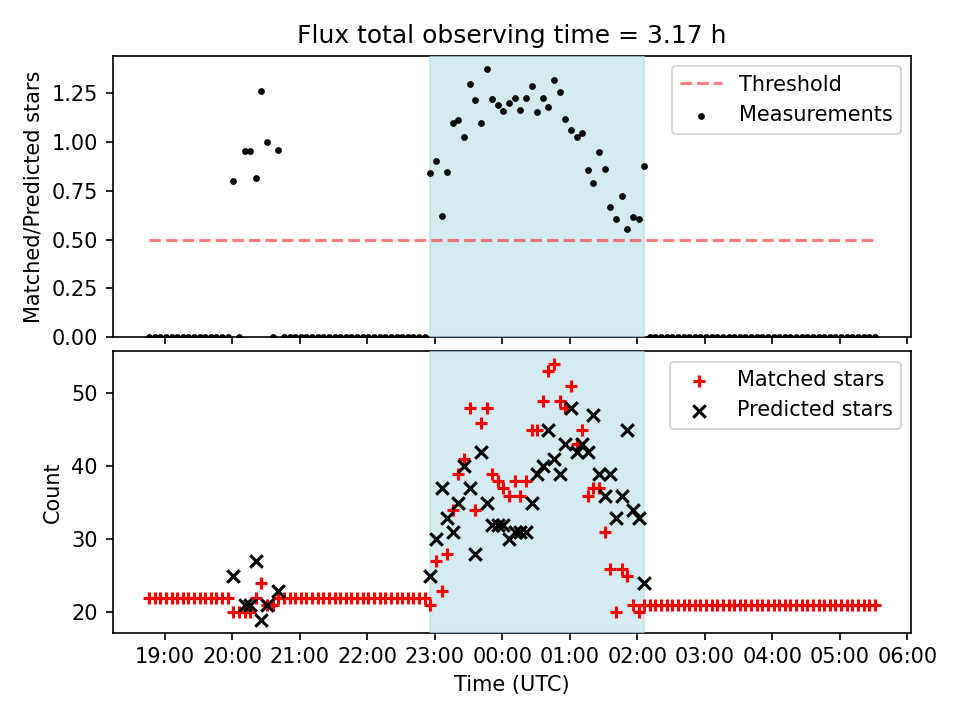 Flux total observing time = 3.17 h

Matched/Predicted stars

1.25
1.00
0.75
0.50
0.25
0.00

Threshold
Measurements

Count

50
40
30
20

Matched stars
Predicted stars

19:00 20:00 21:00 22:00 23:00 00:00 01:00 02:00 03:00 04:00 05:00 06:00

Time (UTC)